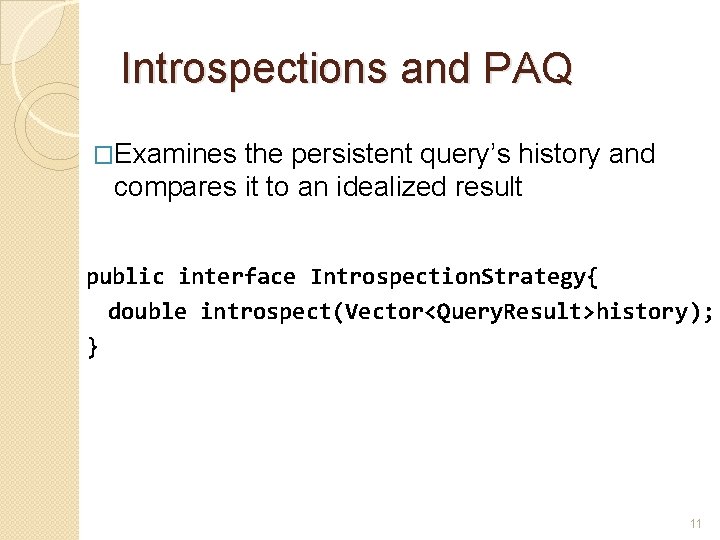 Introspections and PAQ

□Examines the persistent query's history and compares it to an idealized result

public interface IntrospectionStrategy{
  double introspect(Vector<QueryResult>history);
}

11